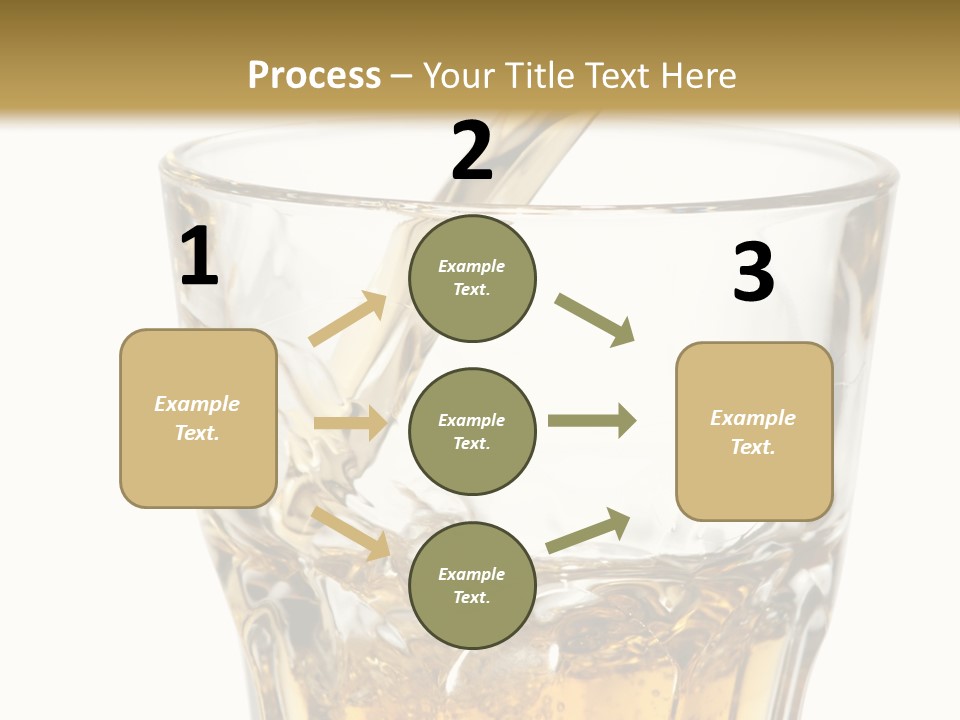 Process – Your Title Text Here

1

Example Text.

2

Example Text.

Example Text.

Example Text.

3

Example Text.